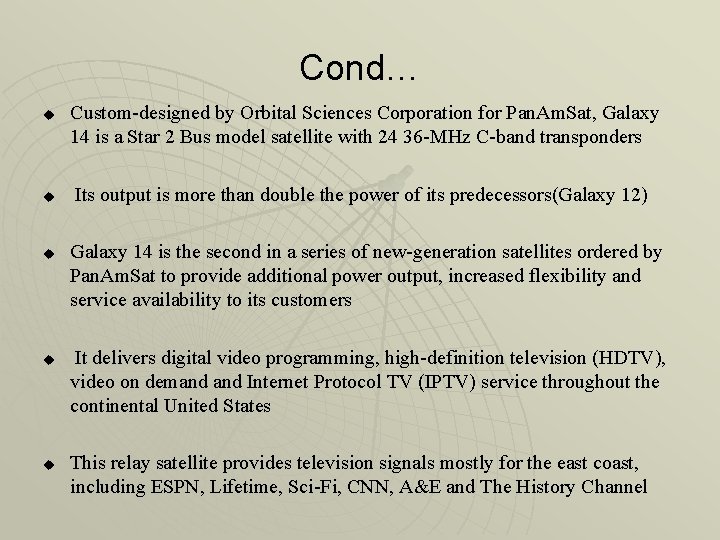 Cond…

◆ Custom-designed by Orbital Sciences Corporation for PanAmSat, Galaxy 14 is a Star 2 Bus model satellite with 24 36-MHz C-band transponders

◆ Its output is more than double the power of its predecessors(Galaxy 12)

◆ Galaxy 14 is the second in a series of new-generation satellites ordered by PanAmSat to provide additional power output, increased flexibility and service availability to its customers

◆ It delivers digital video programming, high-definition television (HDTV), video on demand and Internet Protocol TV (IPTV) service throughout the continental United States

◆ This relay satellite provides television signals mostly for the east coast, including ESPN, Lifetime, Sci-Fi, CNN, A&E and The History Channel